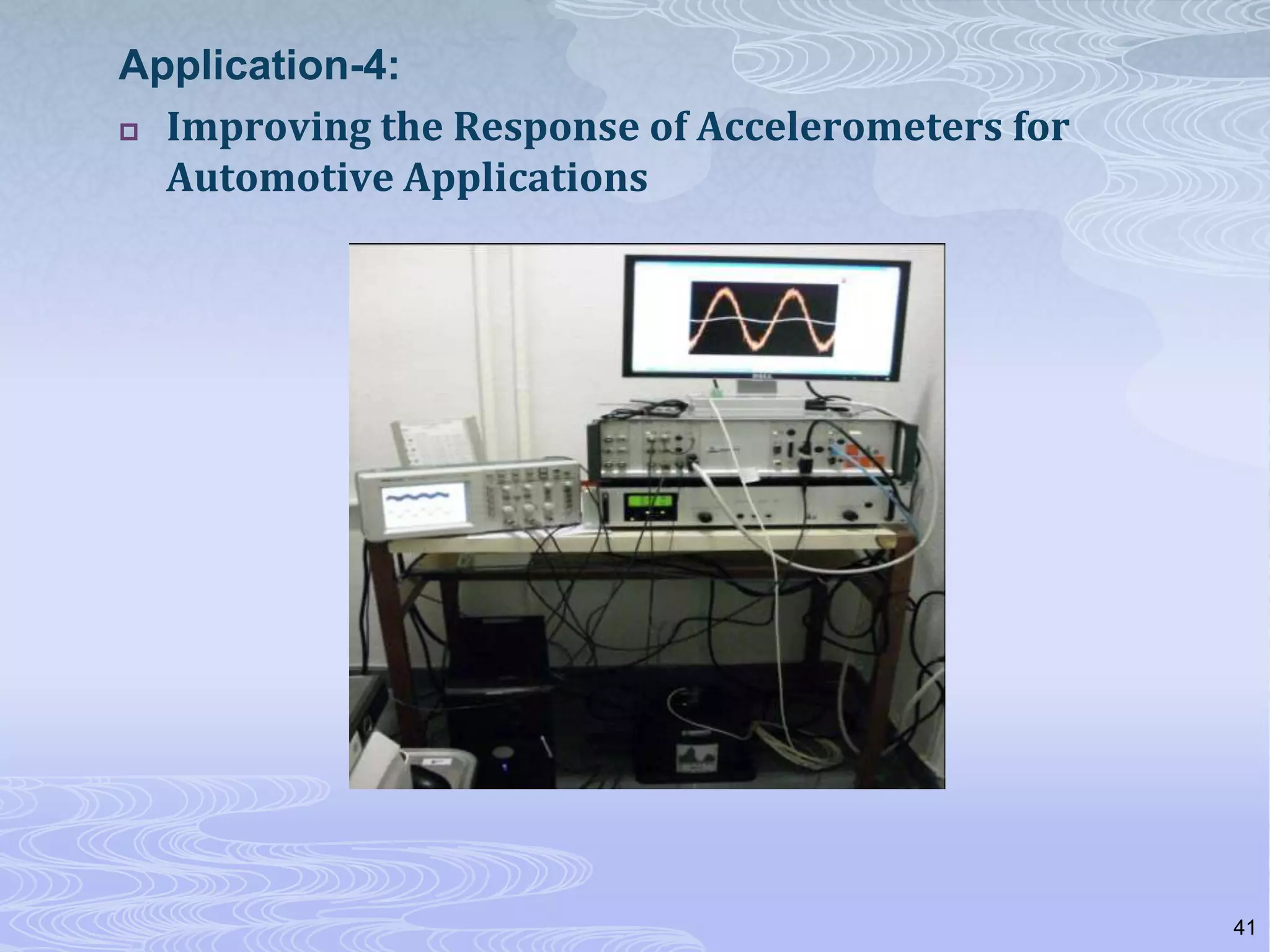 Application-4:

Improving the Response of Accelerometers for Automotive Applications

41